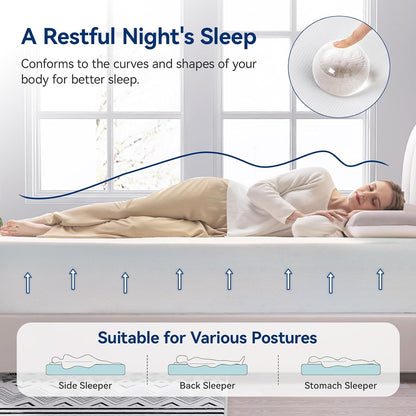 A Restful Night's Sleep

Conforms to the curves and shapes of your body for better sleep.

Suitable for Various Postures

Side Sleeper

Back Sleeper

Stomach Sleeper